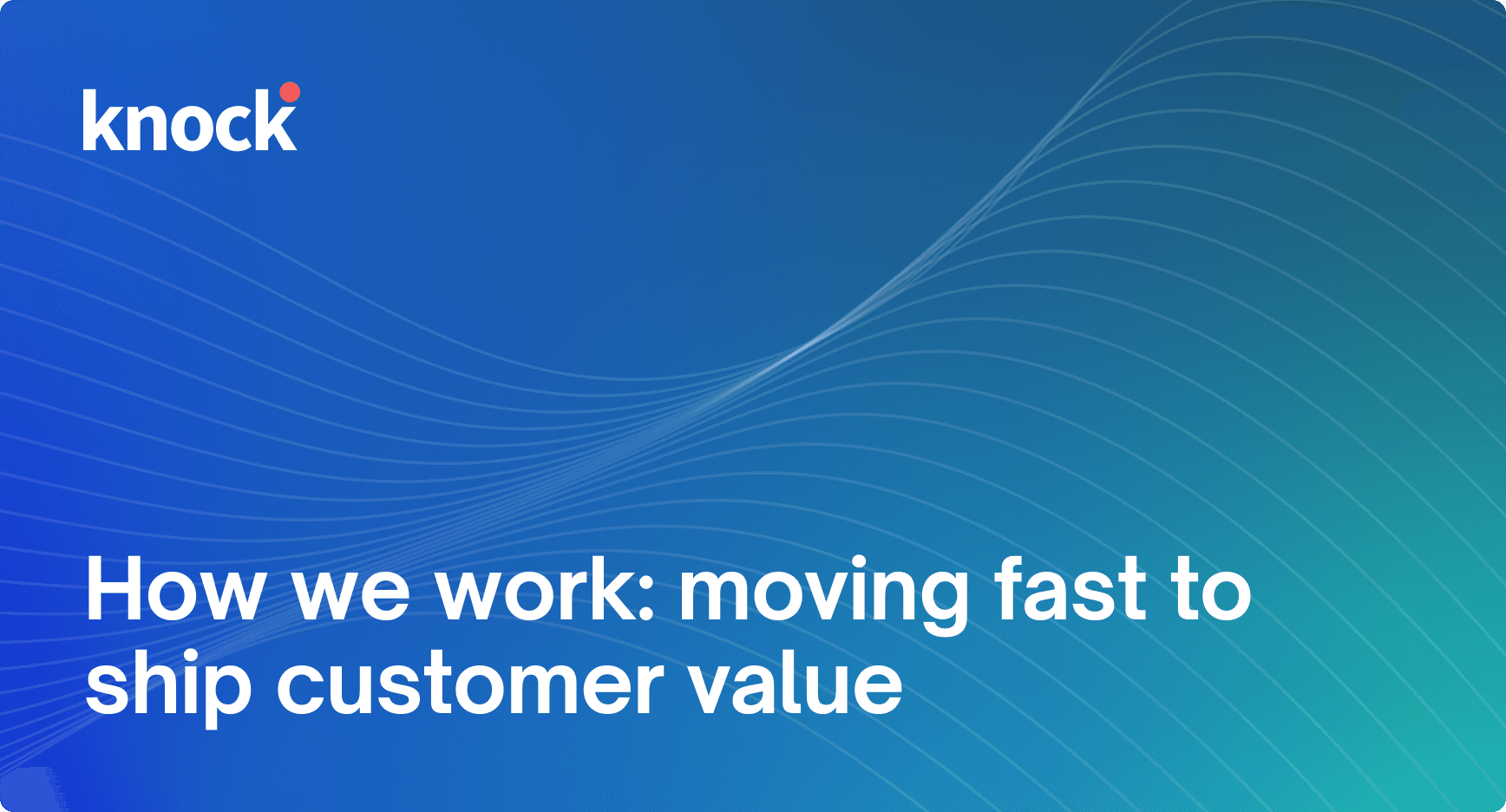 knock

How we work: moving fast to ship customer value